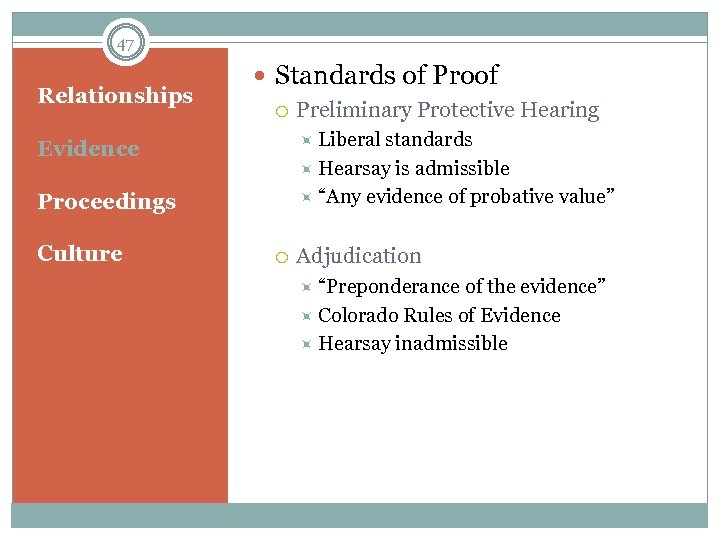 47

Relationships

Evidence

Proceedings

Culture

Standards of Proof

Preliminary Protective Hearing

Liberal standards

Hearsay is admissible

“Any evidence of probative value”

Adjudication

“Preponderance of the evidence”

Colorado Rules of Evidence

Hearsay inadmissible